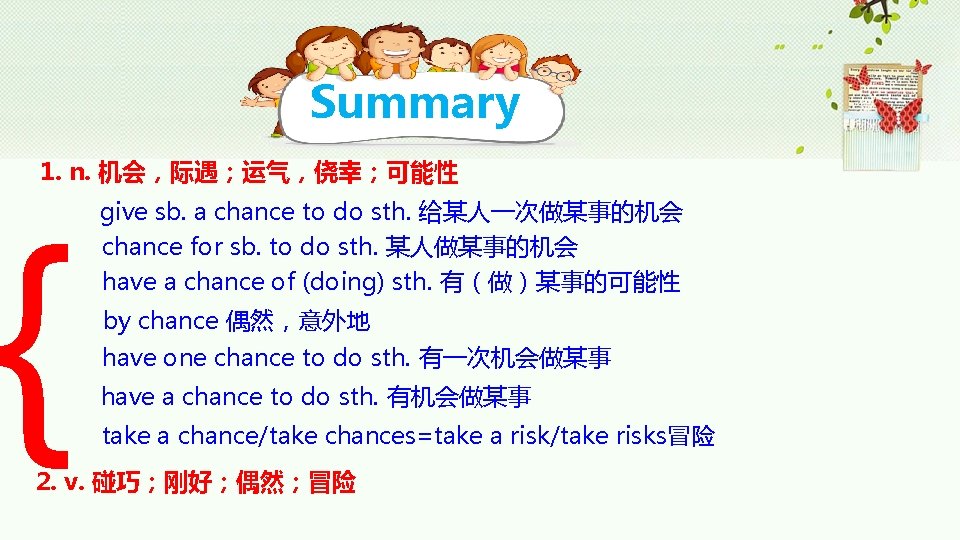 Summary

1. n. 机会，际遇；运气，侥幸；可能性

give sb. a chance to do sth. 给某人一次做某事的机会

chance for sb. to do sth. 某人做某事的机会

have a chance of (doing) sth. 有（做）某事的可能性

by chance 偶然，意外地

have one chance to do sth. 有一次机会做某事

have a chance to do sth. 有机会做某事

take a chance/take chances=take a risk/take risks冒险

2. v. 碰巧；刚好；偶然；冒险